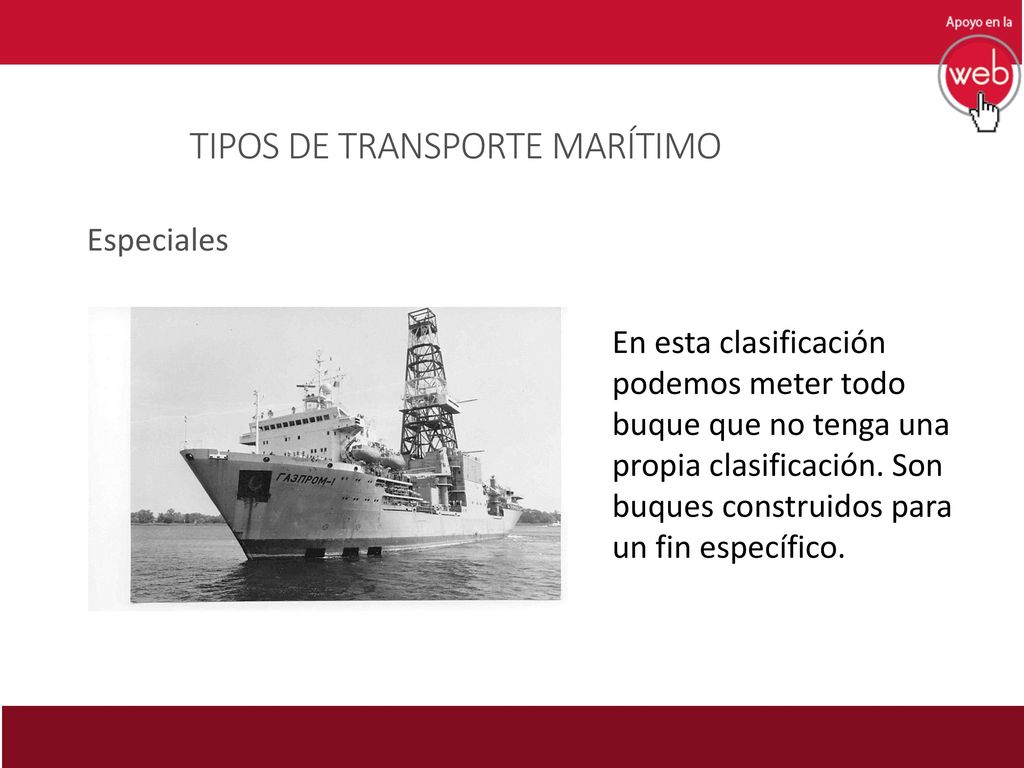 Apoyo en la
web

TIPOS DE TRANSPORTE MARÍTIMO

Especiales

ГАЗПРОМ-1

En esta clasificación podemos meter todo buque que no tenga una propia clasificación. Son buques construidos para un fin específico.